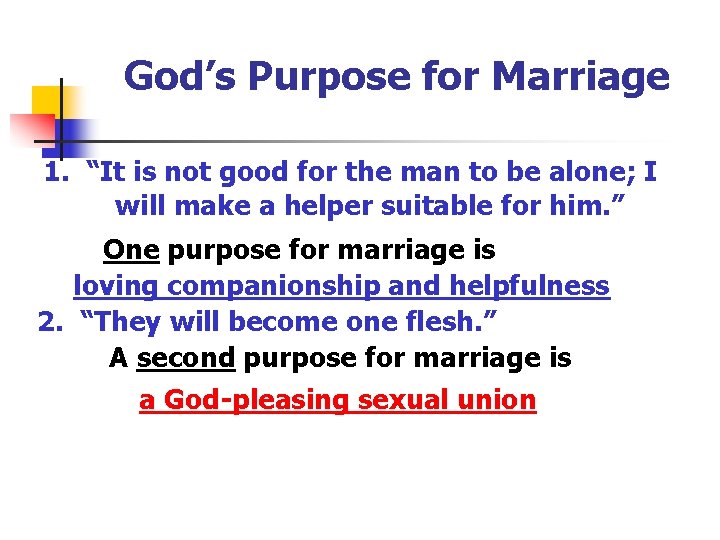 God’s Purpose for Marriage

1. “It is not good for the man to be alone; I will make a helper suitable for him.”

One purpose for marriage is loving companionship and helpfulness

2. “They will become one flesh.”

A second purpose for marriage is a God-pleasing sexual union